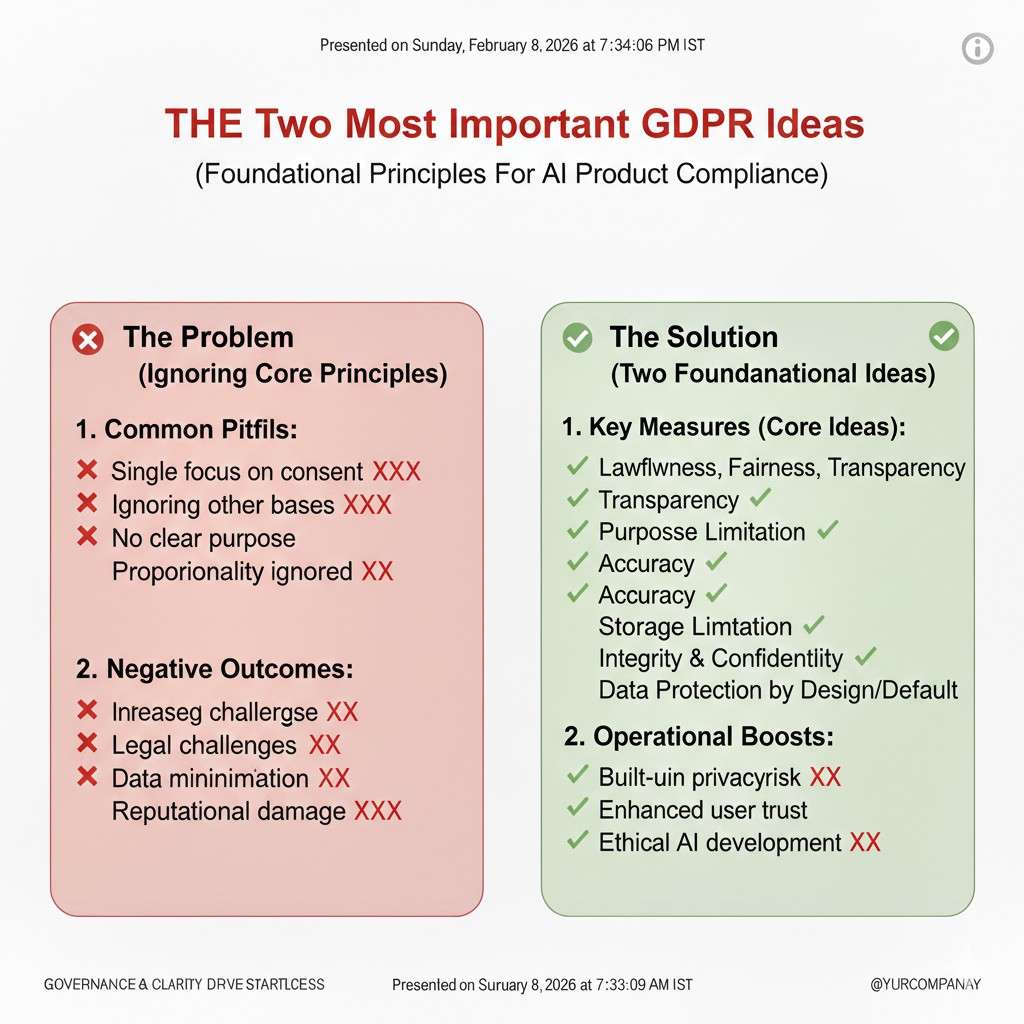 Presented on Sunday, February 8, 2026 at 7:34:06 PM IST

THE Two Most Important GDPR Ideas
(Foundational Principles For AI Product Compliance)

The Problem
(Ignoring Core Principles)

1. Common Pitfils:
Single focus on consent XXX
Ignoring other bases XXX
No clear purpose
Proporionality ignored XX

2. Negative Outcomes:
Inreaseg challergse XX
Legal challenges XX
Data mininimation XX
Reputational damage XXX

The Solution
(Two Foundanational Ideas)

1. Key Measures (Core Ideas):
Lawflwness, Fairness, Transparency
Transparency
Purposse Limitation
Accuracy
Accuracy
Storage Limtation
Integrity & Confidentlity
Data Protection by Design/Default

2. Operational Boosts:
Built-uin privacyrisk XX
Enhanced user trust
Ethical AI development XX

GOVERNANCE & CLARITY DRVE STARTLCESS

Presented on Suruary 8, 2026 at 7:33:09 AM IST

@YURCOMPANAY